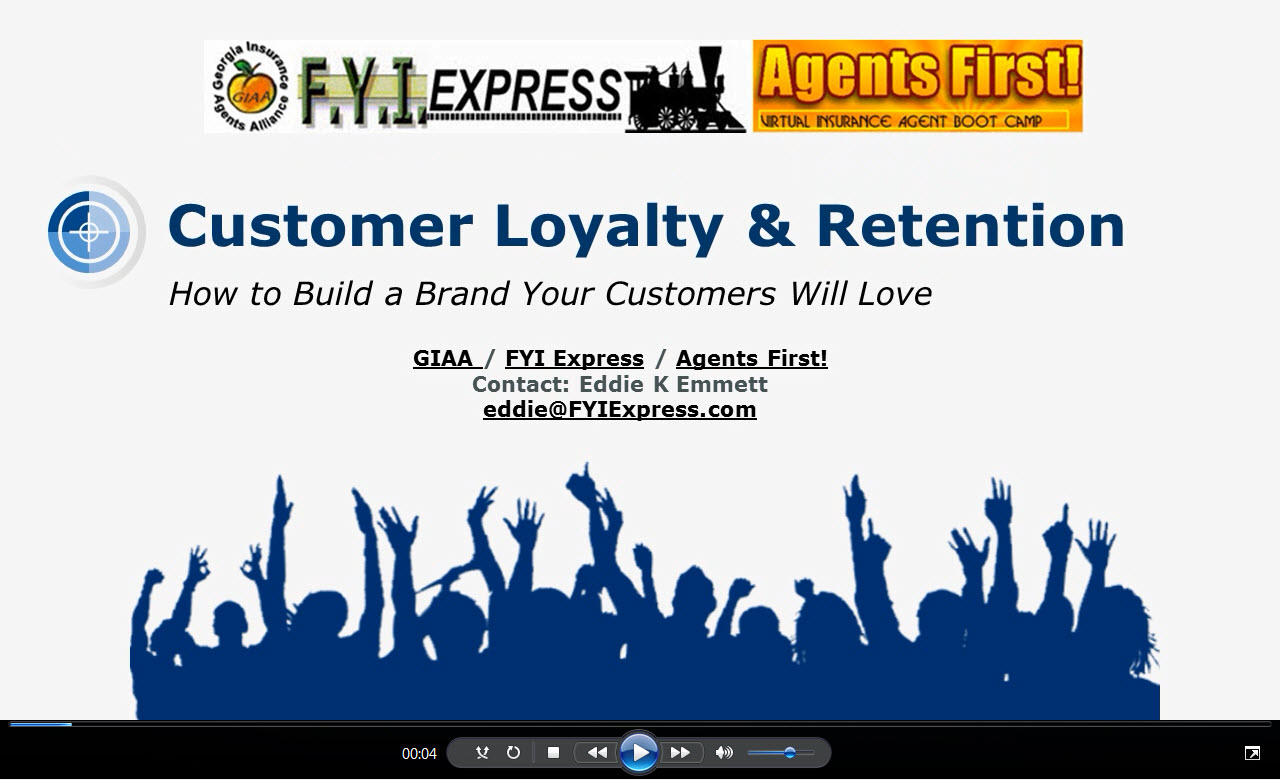 Georgia Insurance Agents Alliance GIAA F.Y.I. EXPRESS Agents First! VIRTUAL INSURANCE AGENT BOOT CAMP

Customer Loyalty & Retention
How to Build a Brand Your Customers Will Love

GIAA / FYI Express / Agents First!
Contact: Eddie K Emmett
eddie@FYIExpress.com

00:04